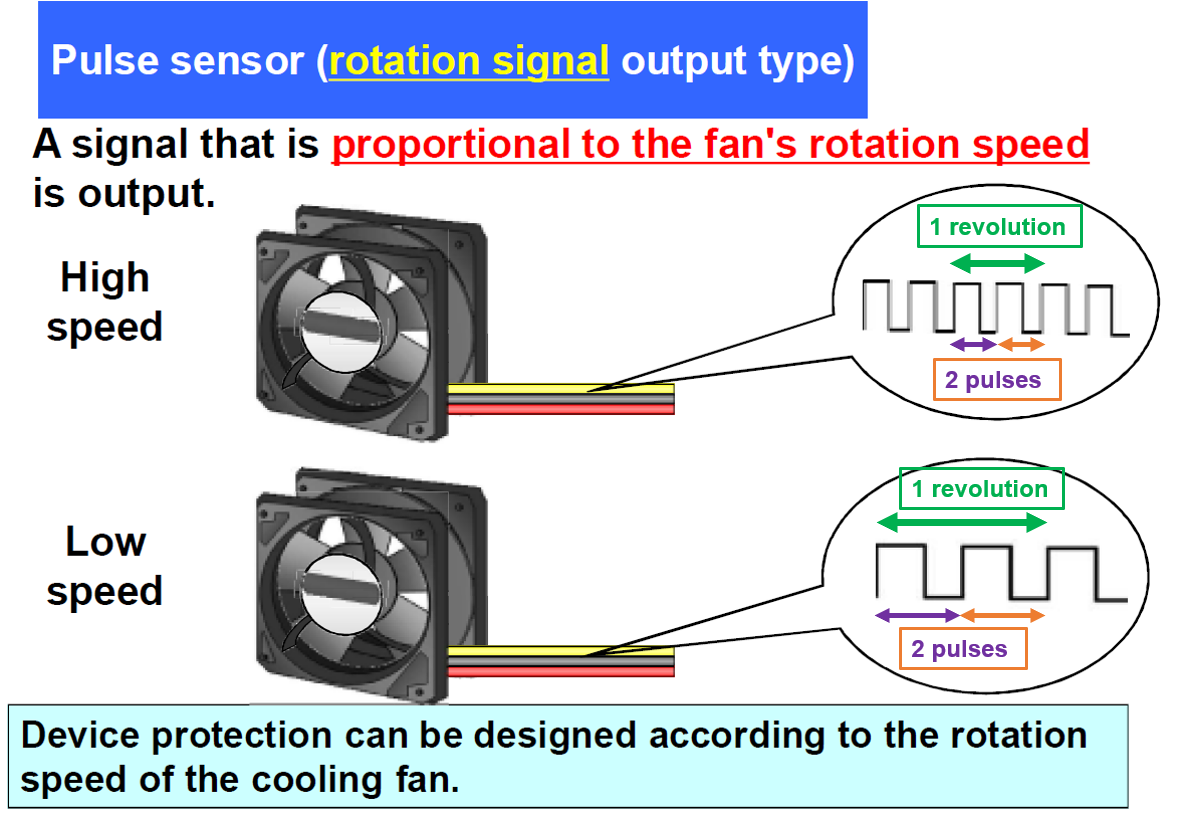 Pulse sensor (rotation signal output type)

A signal that is proportional to the fan's rotation speed is output.

High speed

1 revolution

2 pulses

Low speed

1 revolution

2 pulses

Device protection can be designed according to the rotation speed of the cooling fan.